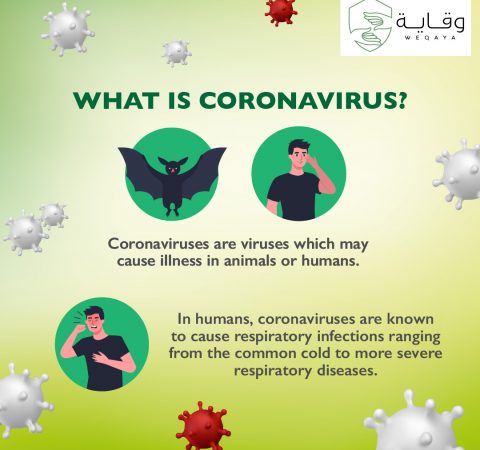 وقاية
WEQAYA

WHAT IS CORONAVIRUS?

Coronaviruses are viruses which may cause illness in animals or humans.

In humans, coronaviruses are known to cause respiratory infections ranging from the common cold to more severe respiratory diseases.